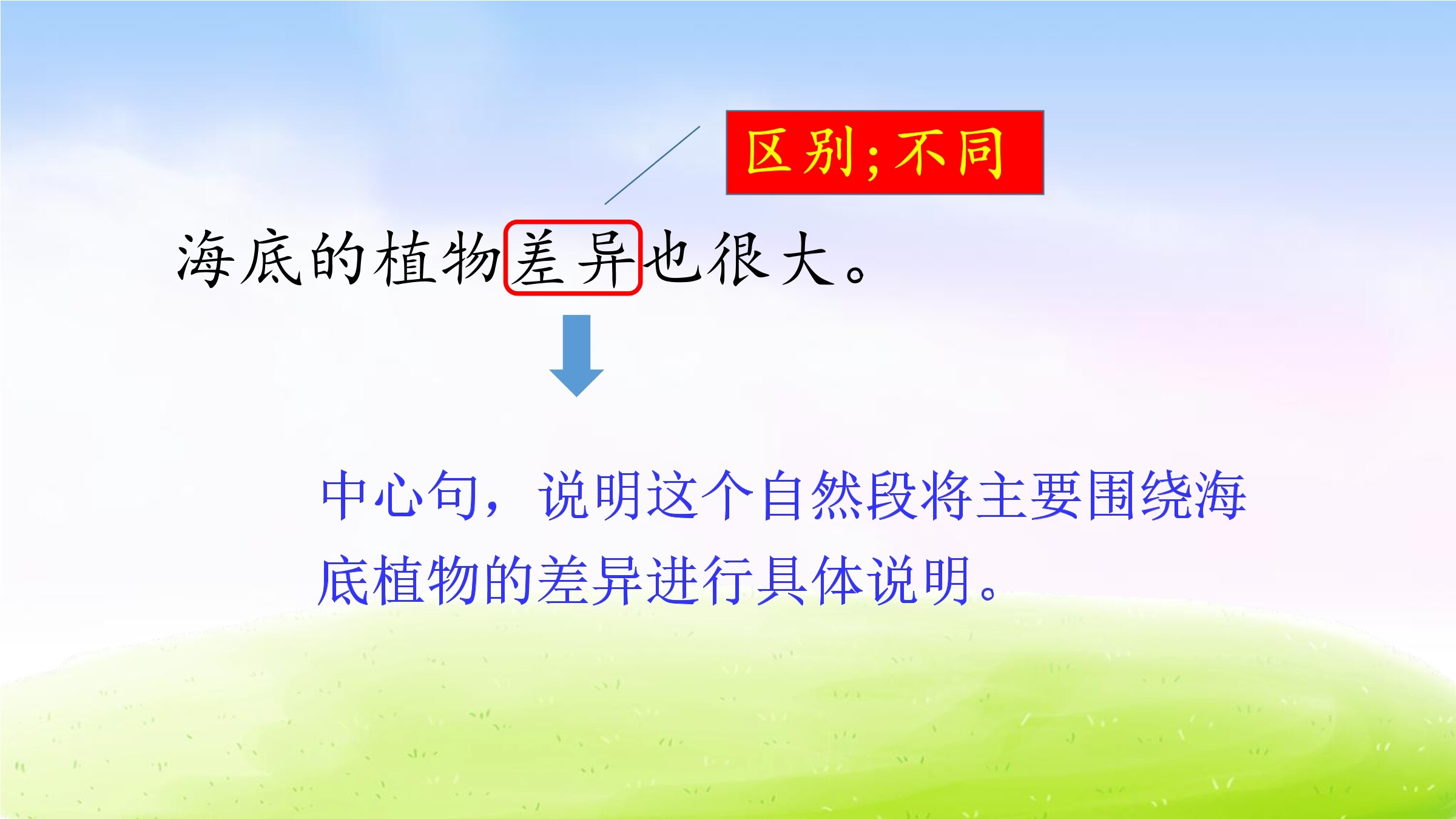 区别;不同

海底的植物差异也很大。

中心句，说明这个自然段将主要围绕海底植物的差异进行具体说明。